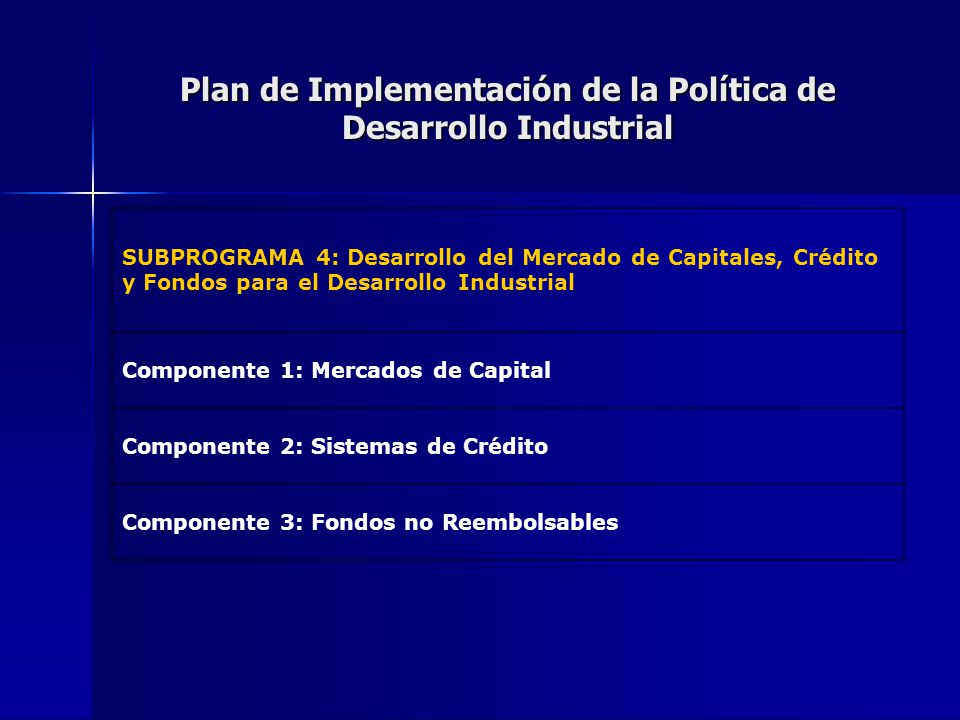 Plan de Implementación de la Política de Desarrollo Industrial

| SUBPROGRAMA 4: Desarrollo del Mercado de Capitales, Crédito y Fondos para el Desarrollo Industrial |
|---|
| Componente 1: Mercados de Capital |
| Componente 2: Sistemas de Crédito |
| Componente 3: Fondos no Reembolsables |